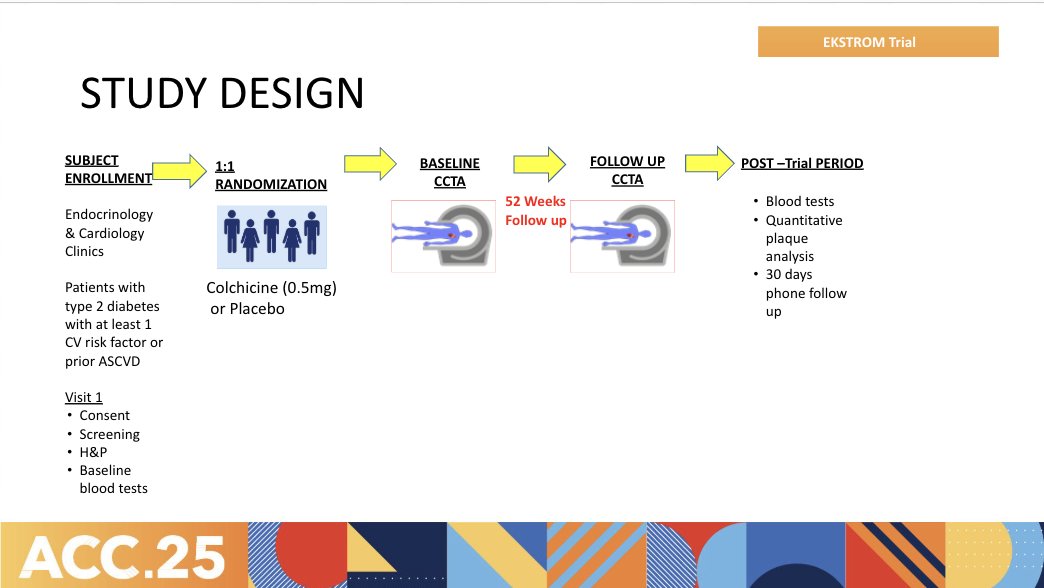 EKSTROM Trial

STUDY DESIGN

SUBJECT ENROLLMENT

Endocrinology & Cardiology Clinics

Patients with type 2 diabetes with at least 1 CV risk factor or prior ASCVD

Visit 1
• Consent
• Screening
• H&P
• Baseline blood tests

1:1 RANDOMIZATION

Colchicine (0.5mg) or Placebo

BASELINE CCTA

52 Weeks Follow up

FOLLOW UP CCTA

POST –Trial PERIOD

• Blood tests
• Quantitative plaque analysis
• 30 days phone follow up

ACC.25